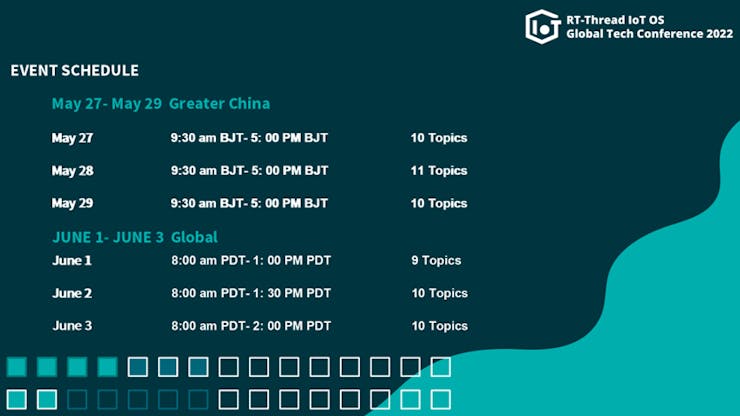 IoT RT-Thread IoT OS
Global Tech Conference 2022

EVENT SCHEDULE

May 27- May 29 Greater China

| May 27 | 9:30 am BJT- 5: 00 PM BJT | 10 Topics |
|---|---|---|
| May 28 | 9:30 am BJT- 5: 00 PM BJT | 11 Topics |
| May 29 | 9:30 am BJT- 5: 00 PM BJT | 10 Topics |

JUNE 1- JUNE 3 Global

| June 1 | 8:00 am PDT- 1: 00 PM PDT | 9 Topics |
|---|---|---|
| June 2 | 8:00 am PDT- 1: 30 PM PDT | 10 Topics |
| June 3 | 8:00 am PDT- 2: 00 PM PDT | 10 Topics |